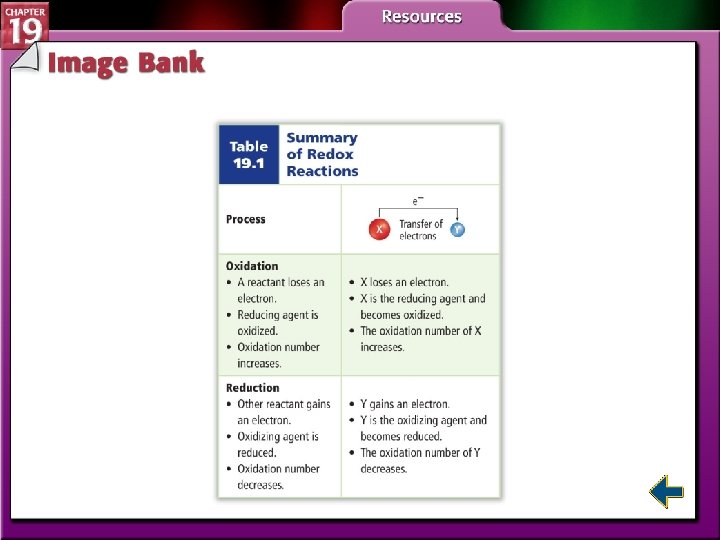 CHAPTER 19

Resources

Image Bank

Table 19.1 Summary of Redox Reactions

| Process | $e^-$ X Transfer of electrons Y |
|---|---|
| **Oxidation** • A reactant loses an electron. • Reducing agent is oxidized. • Oxidation number increases. | • X loses an electron. • X is the reducing agent and becomes oxidized. • The oxidation number of X increases. |
| **Reduction** • Other reactant gains an electron. • Oxidizing agent is reduced. • Oxidation number decreases. | • Y gains an electron. • Y is the oxidizing agent and becomes reduced. • The oxidation number of Y decreases. |